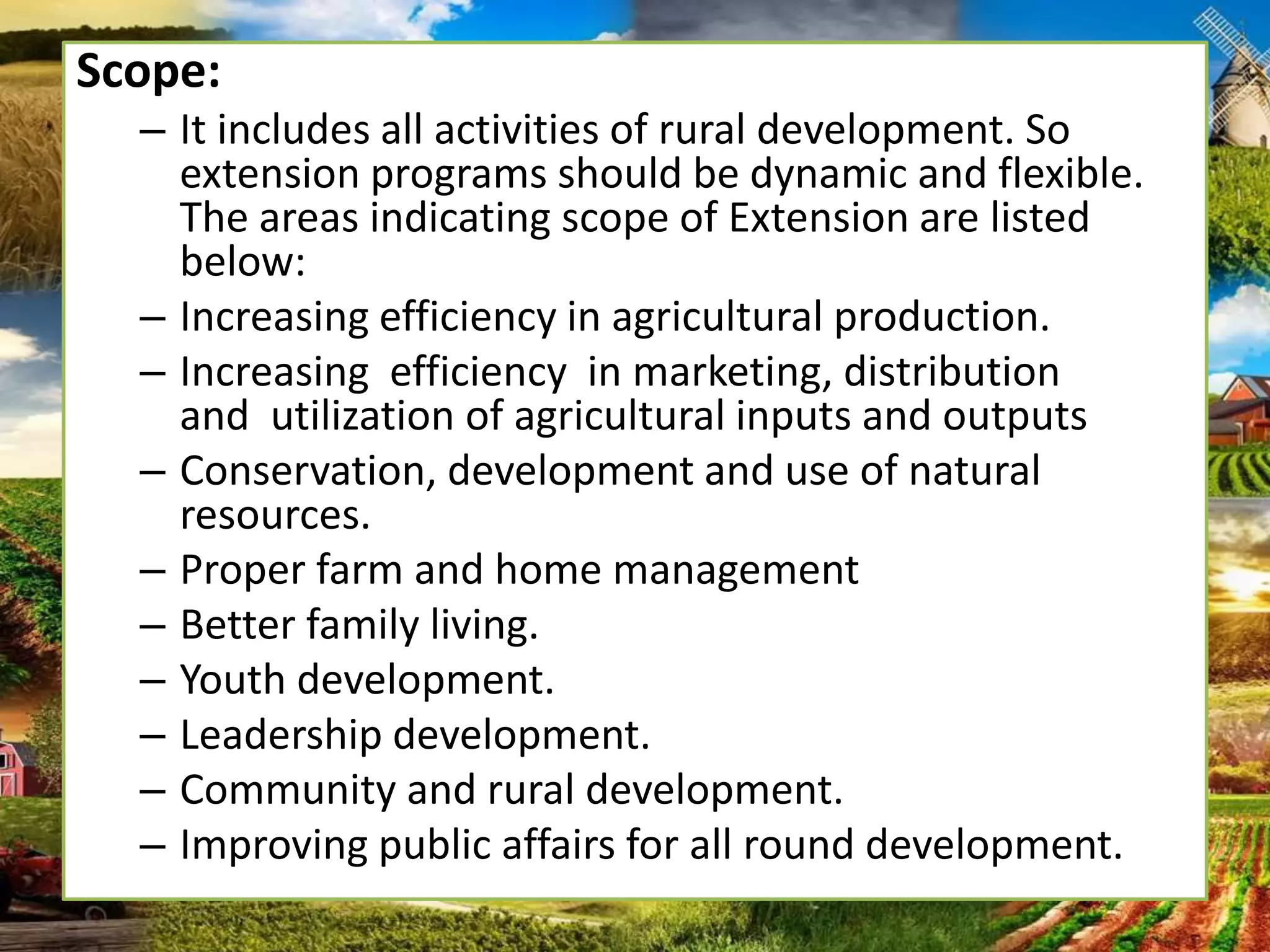 Scope:

– It includes all activities of rural development. So extension programs should be dynamic and flexible. The areas indicating scope of Extension are listed below:
– Increasing efficiency in agricultural production.
– Increasing efficiency in marketing, distribution and utilization of agricultural inputs and outputs
– Conservation, development and use of natural resources.
– Proper farm and home management
– Better family living.
– Youth development.
– Leadership development.
– Community and rural development.
– Improving public affairs for all round development.